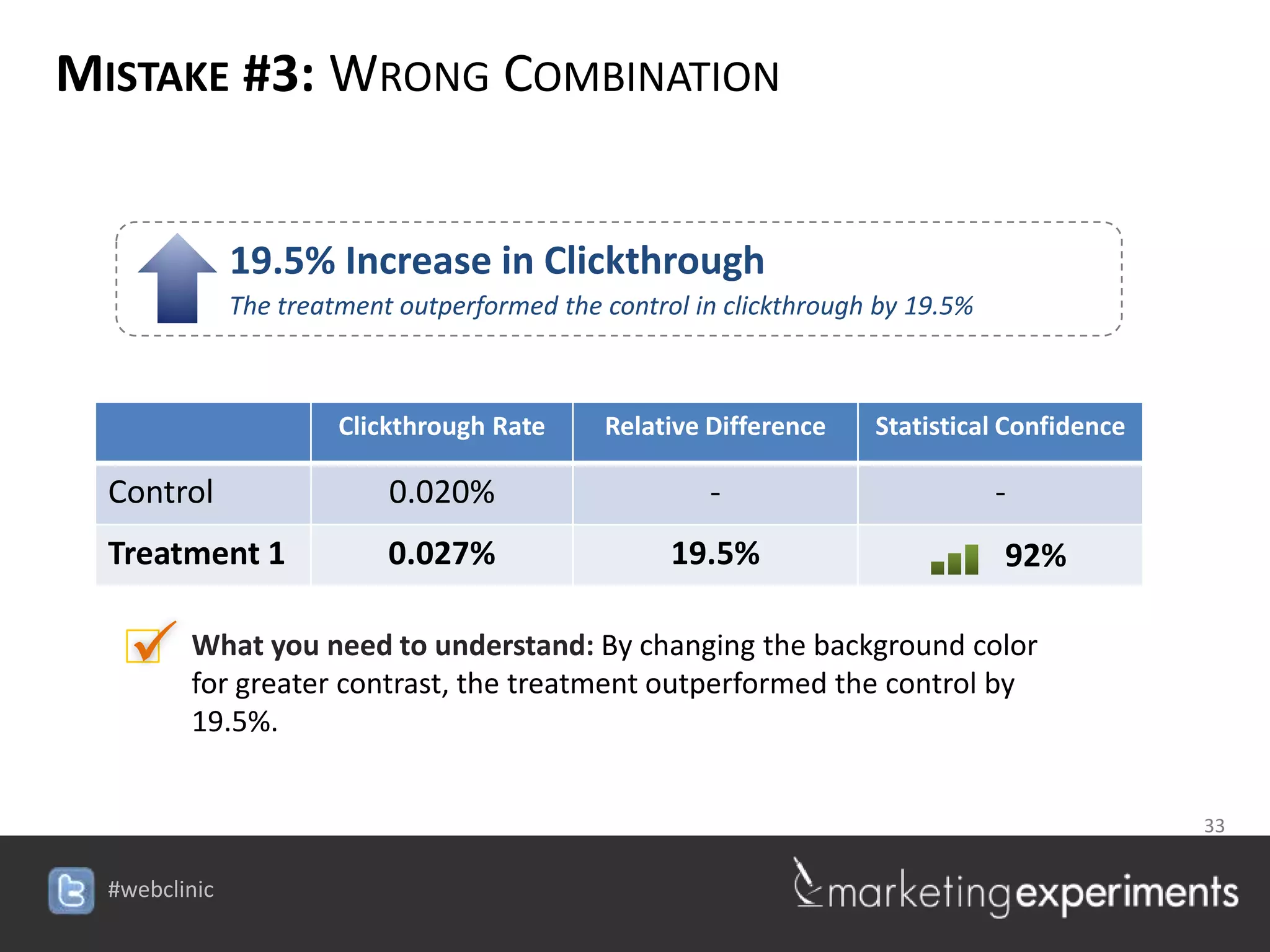 MISTAKE #3: WRONG COMBINATION

19.5% Increase in Clickthrough

The treatment outperformed the control in clickthrough by 19.5%

| | Clickthrough Rate | Relative Difference | Statistical Confidence |
|---|---|---|---|
| Control | 0.020% | - | - |
| Treatment 1 | 0.027% | 19.5% | 92% |

What you need to understand: By changing the background color for greater contrast, the treatment outperformed the control by 19.5%.

33

#webclinic

marketingexperiments